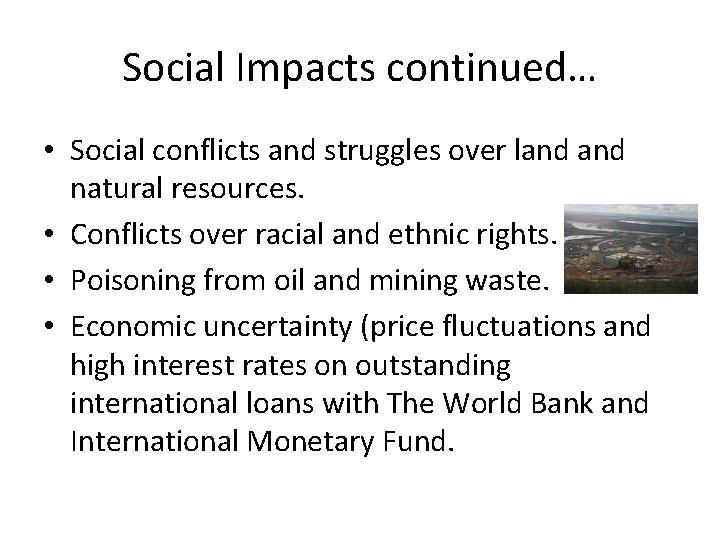 Social Impacts continued…

• Social conflicts and struggles over land and natural resources.
• Conflicts over racial and ethnic rights.
• Poisoning from oil and mining waste.
• Economic uncertainty (price fluctuations and high interest rates on outstanding international loans with The World Bank and International Monetary Fund.